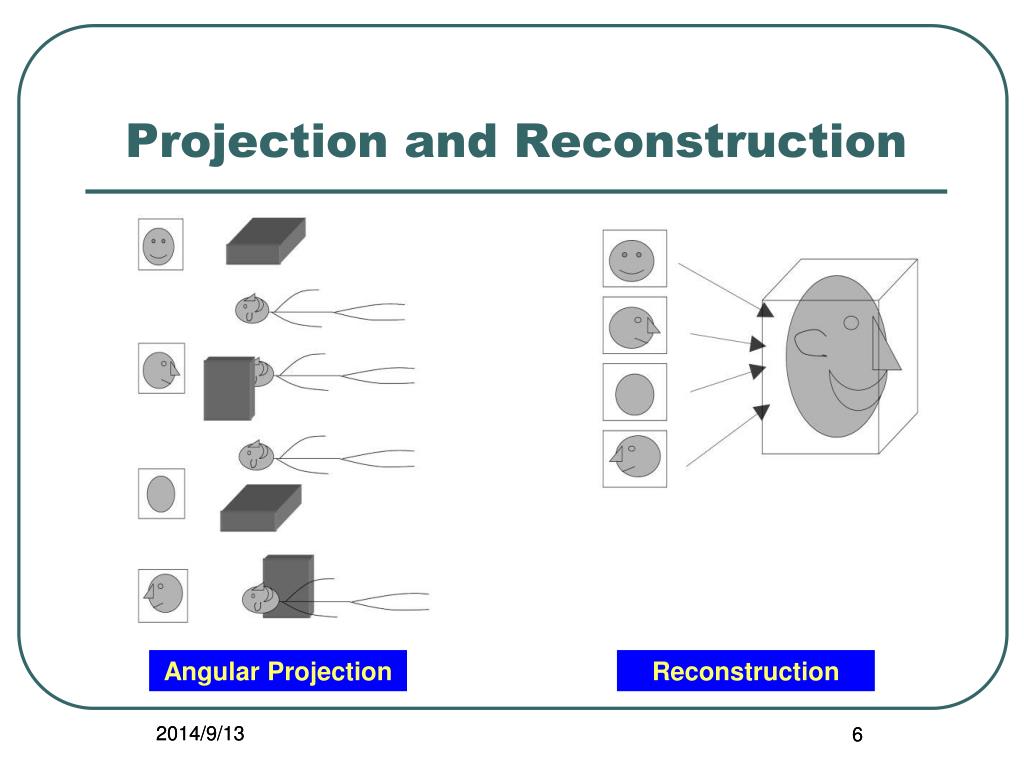 Projection and Reconstruction

Angular Projection

Reconstruction

2014/9/13

6